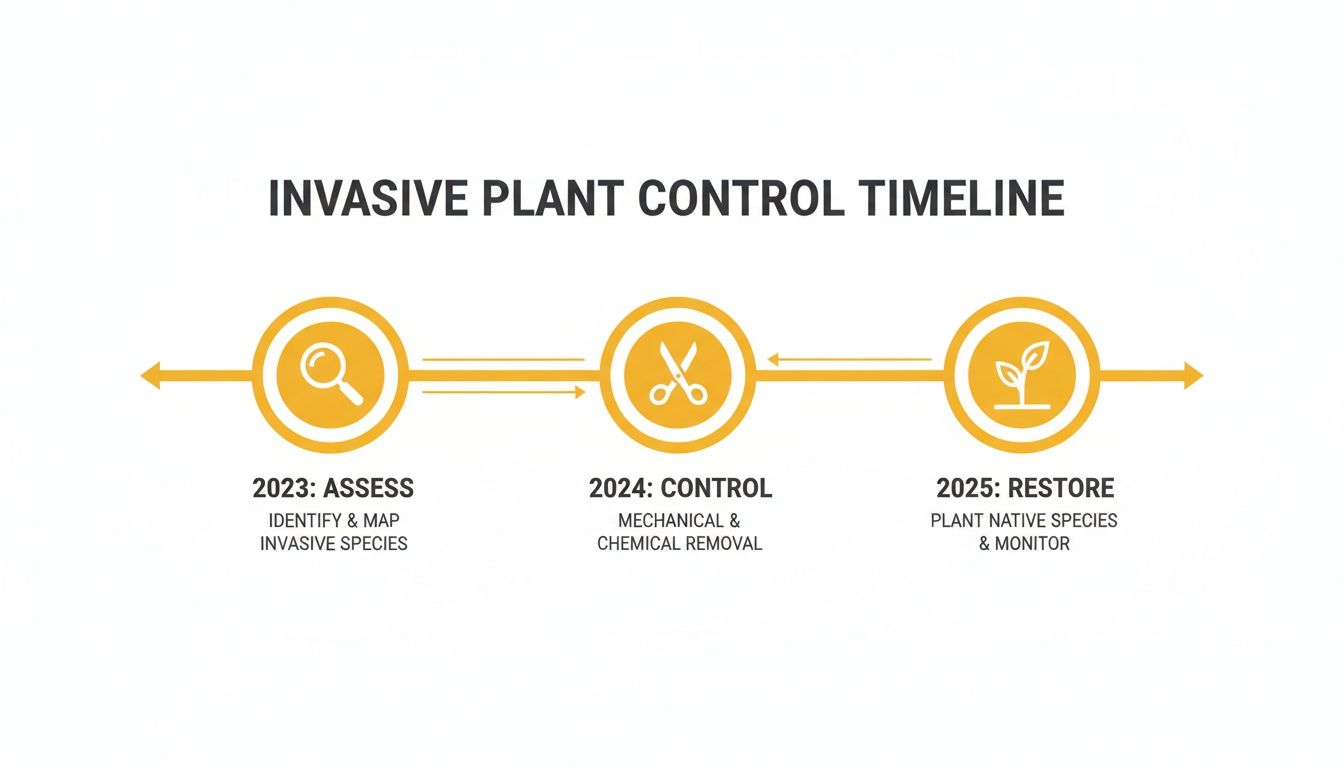 INVASIVE PLANT CONTROL TIMELINE

2023: ASSESS
IDENTIFY & MAP INVASIVE SPECIES

2024: CONTROL
MECHANICAL & CHEMICAL REMOVAL

2025: RESTORE
PLANT NATIVE SPECIES & MONITOR